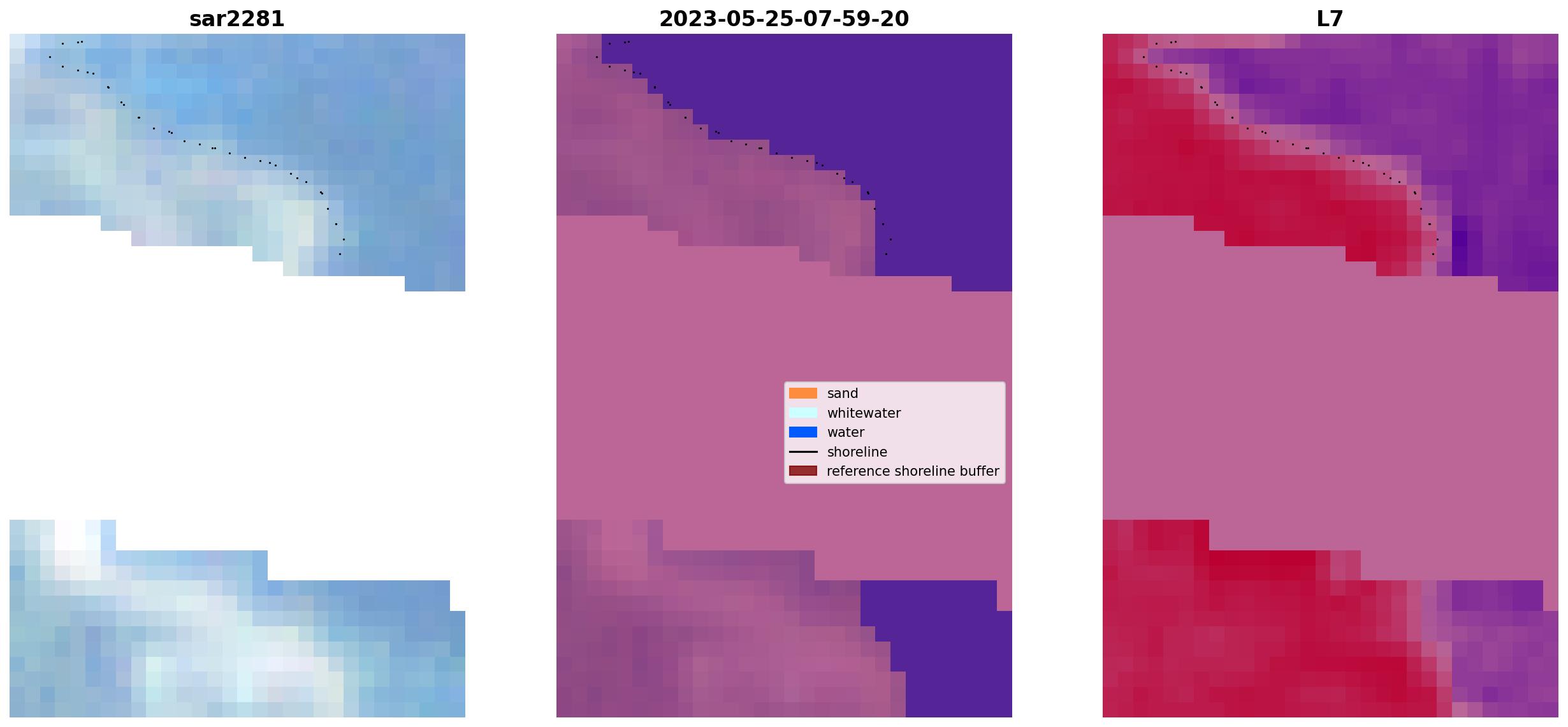 sar2281

2023-05-25-07-59-20

L7

sand
whitewater
water
shoreline
reference shoreline buffer